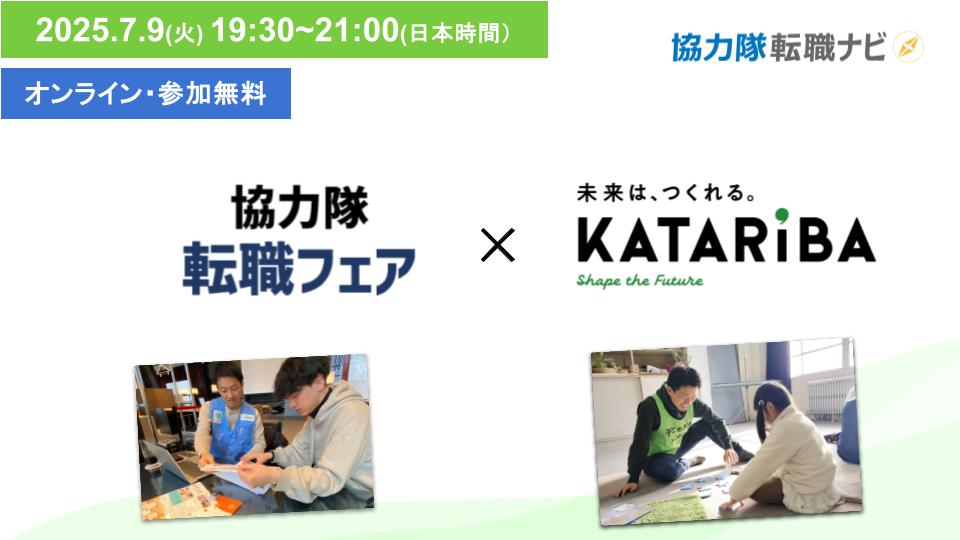 2025.7.9(火) 19:30~21:00(日本時間)

協力隊転職ナビ

オンライン・参加無料

協力隊
転職フェア

×

未来は、つくれる。
KATARiBA
Shape the Future